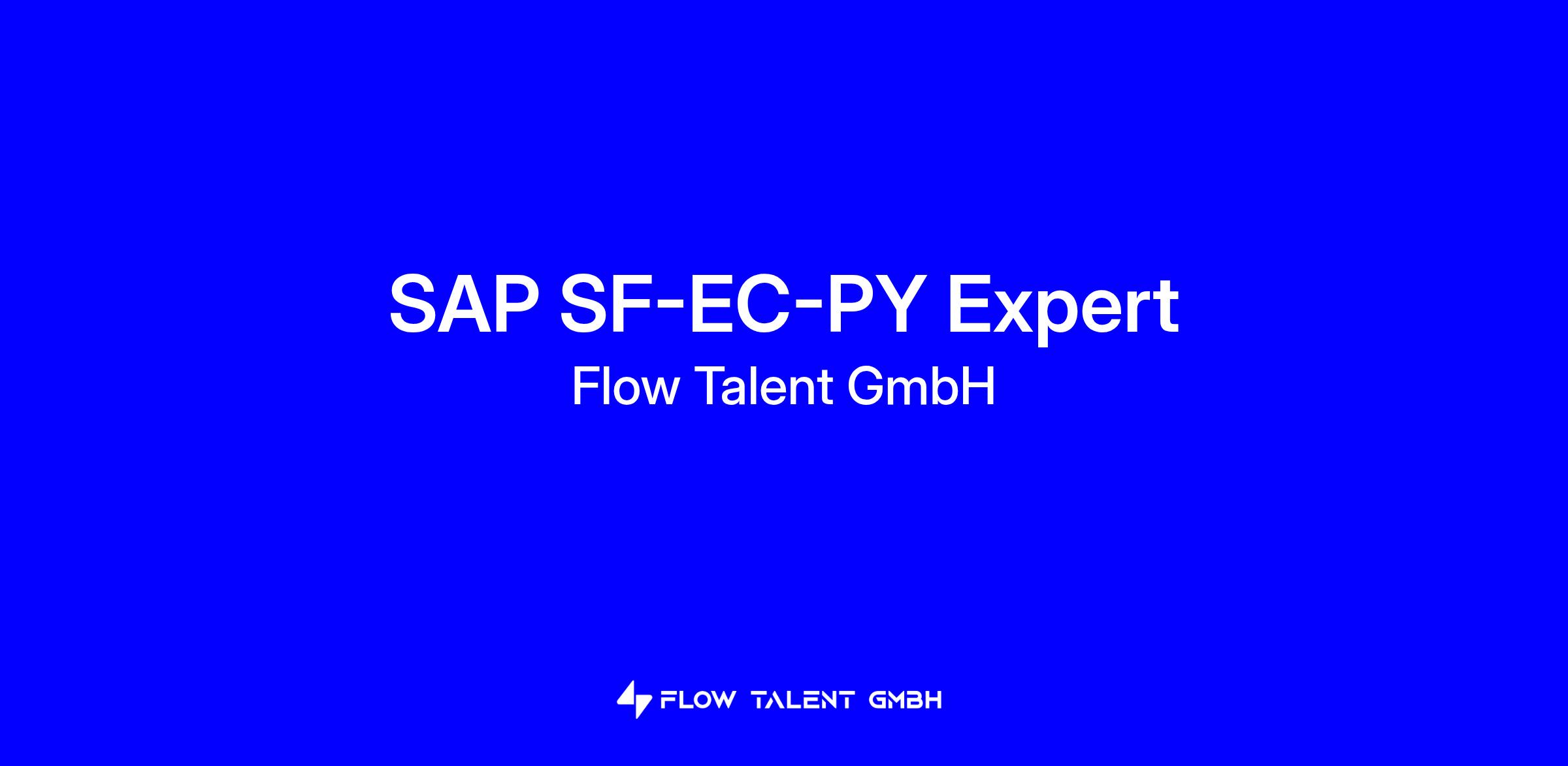 SAP SF-EC-PY Expert
Flow Talent GmbH

FLOW TALENT GMBH